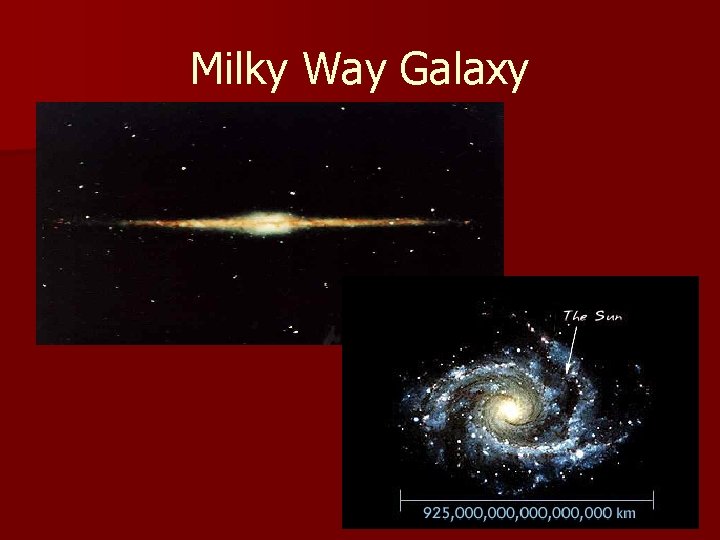 Milky Way Galaxy

The Sun

925,000,000,000,000,000 km